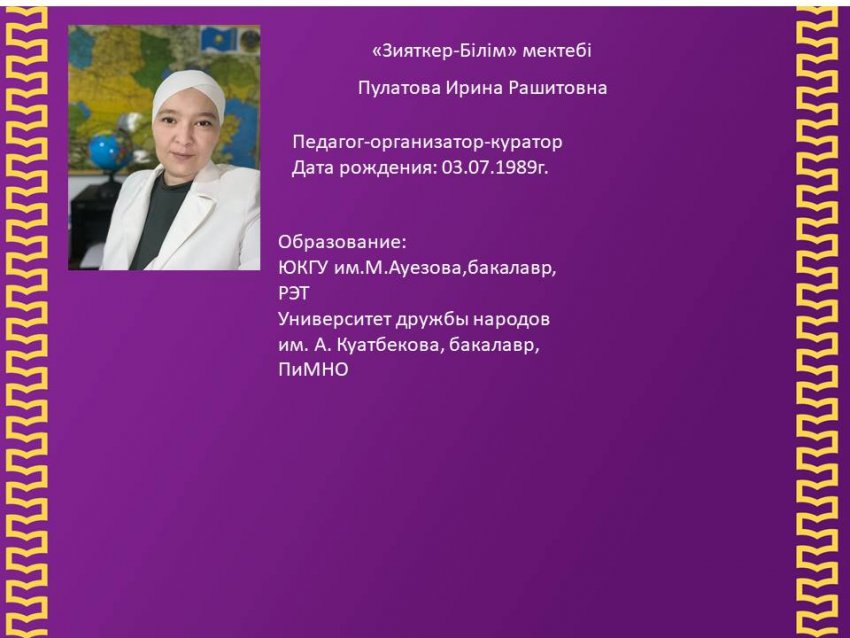 «Зияткер-Білім» мектебі

Пулатова Ирина Рашитовна

Педагог-организатор-куратор
Дата рождения: 03.07.1989г.

Образование:
ЮКГУ им.М.Ауезова,бакалавр, РЭТ
Университет дружбы народов им. А. Куатбекова, бакалавр, ПиМНО